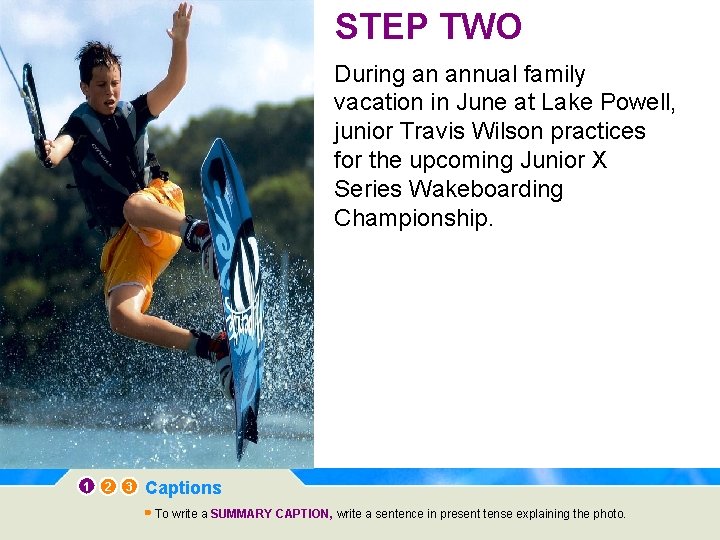 STEP TWO

During an annual family vacation in June at Lake Powell, junior Travis Wilson practices for the upcoming Junior X Series Wakeboarding Championship.

1 2 3 Captions

To write a SUMMARY CAPTION, write a sentence in present tense explaining the photo.